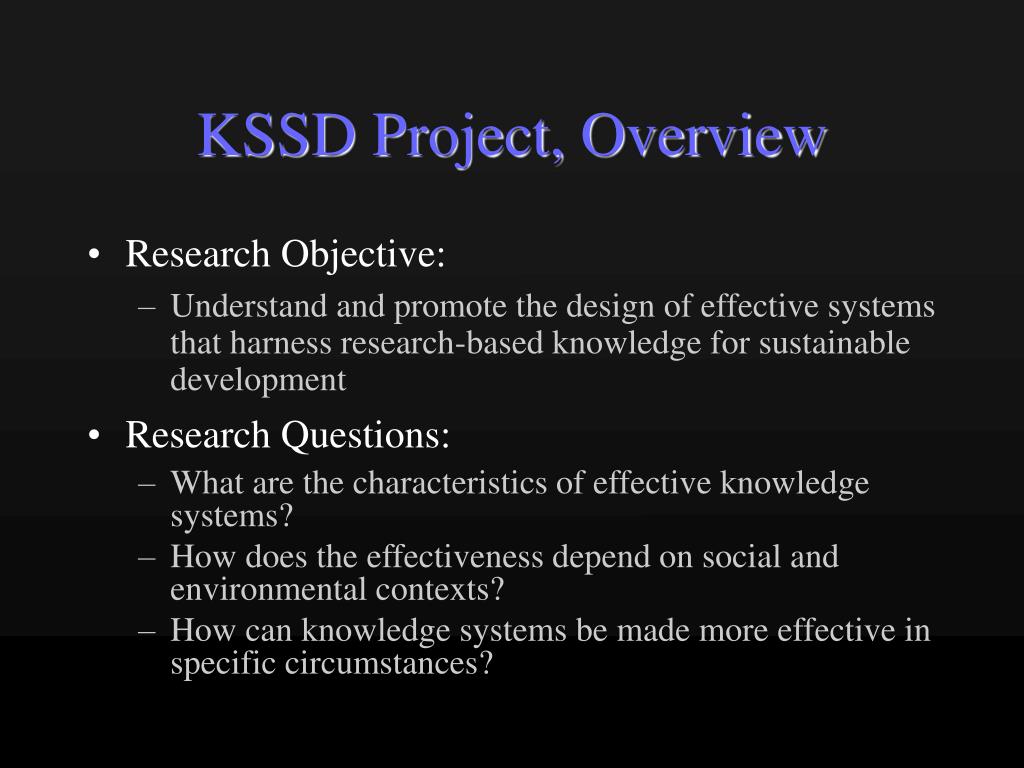 KSSD Project, Overview

• Research Objective:
– Understand and promote the design of effective systems that harness research-based knowledge for sustainable development

• Research Questions:
– What are the characteristics of effective knowledge systems?
– How does the effectiveness depend on social and environmental contexts?
– How can knowledge systems be made more effective in specific circumstances?